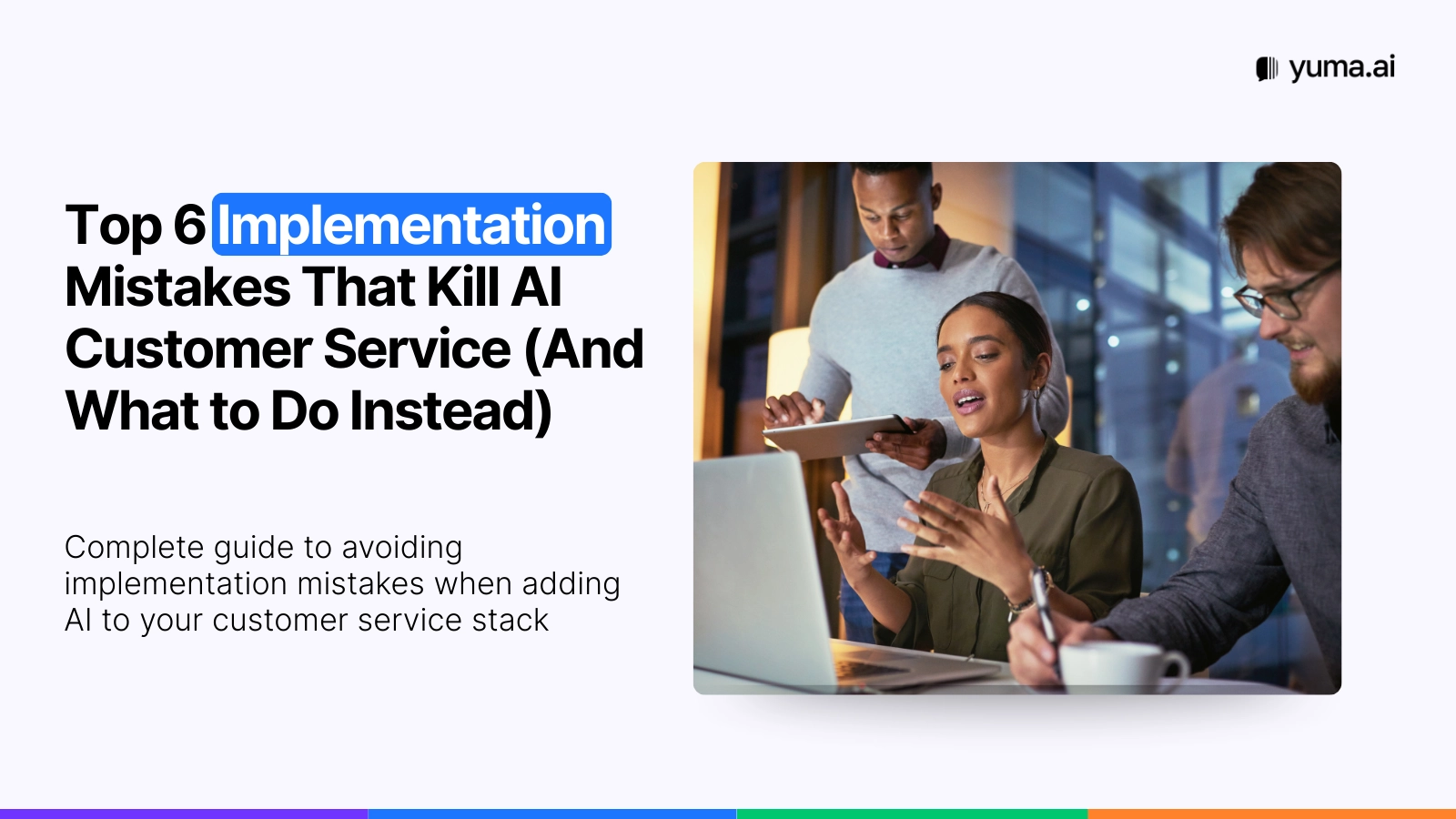 yuma.ai

Top 6 Implementation Mistakes That Kill AI Customer Service (And What to Do Instead)

Complete guide to avoiding implementation mistakes when adding AI to your customer service stack